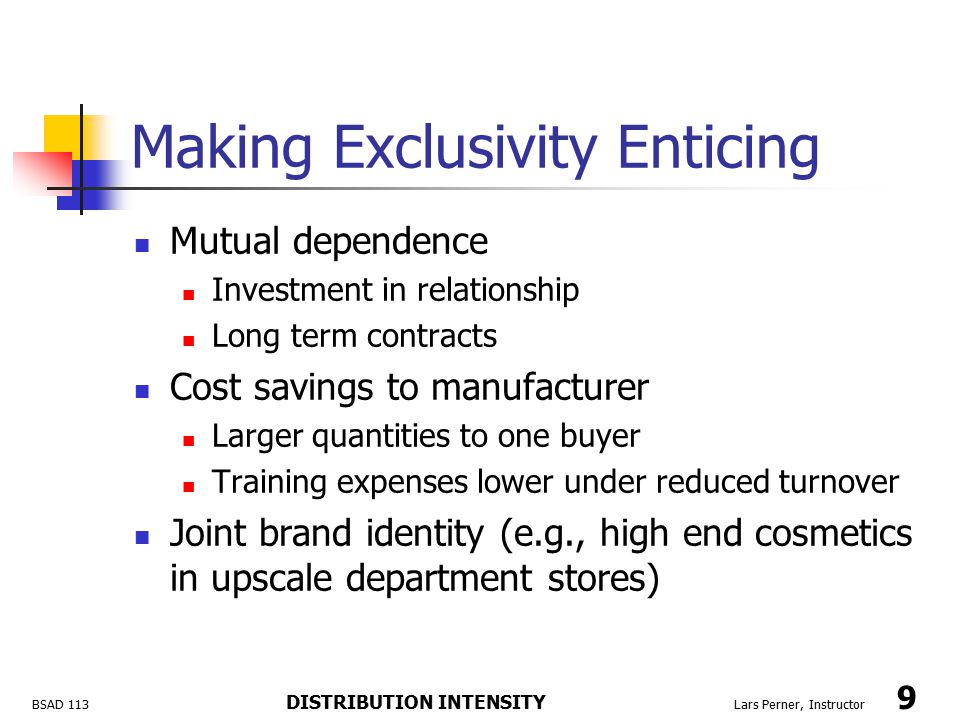 Making Exclusivity Enticing

- Mutual dependence
  - Investment in relationship
  - Long term contracts
- Cost savings to manufacturer
  - Larger quantities to one buyer
  - Training expenses lower under reduced turnover
- Joint brand identity (e.g., high end cosmetics in upscale department stores)

BSAD 113 DISTRIBUTION INTENSITY Lars Perner, Instructor 9